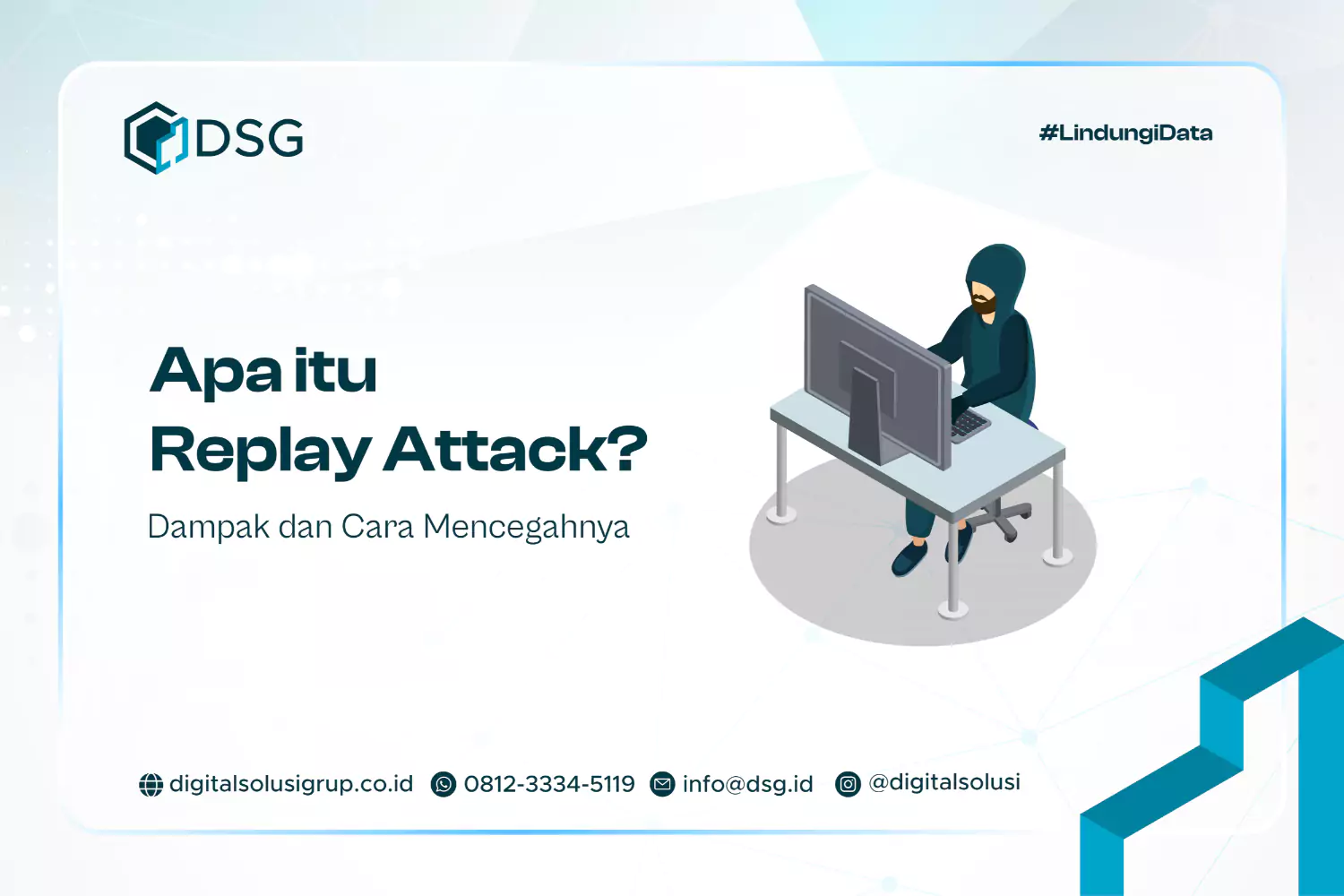 DSG

#LindungiData

Apa itu
Replay Attack?

Dampak dan Cara Mencegahnya

digitalsolusigrup.co.id 0812-3334-5119 info@dsg.id @digitalsolusi